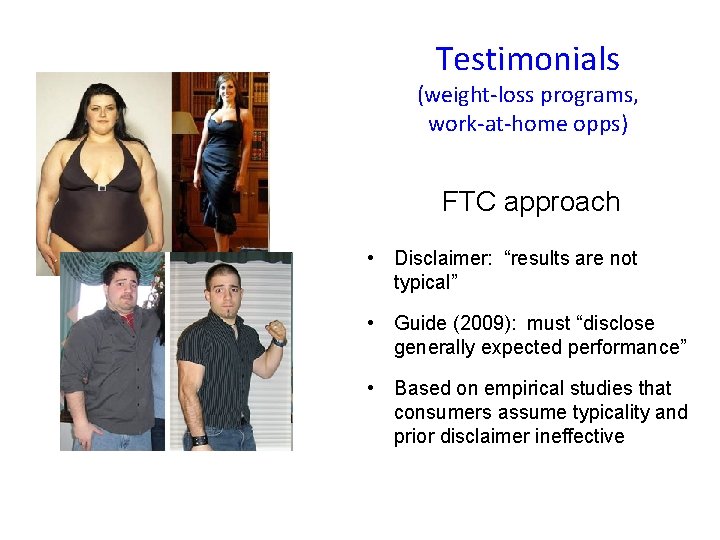 Testimonials
(weight-loss programs, work-at-home opps)

FTC approach

• Disclaimer: “results are not typical”

• Guide (2009): must “disclose generally expected performance”

• Based on empirical studies that consumers assume typicality and prior disclaimer ineffective